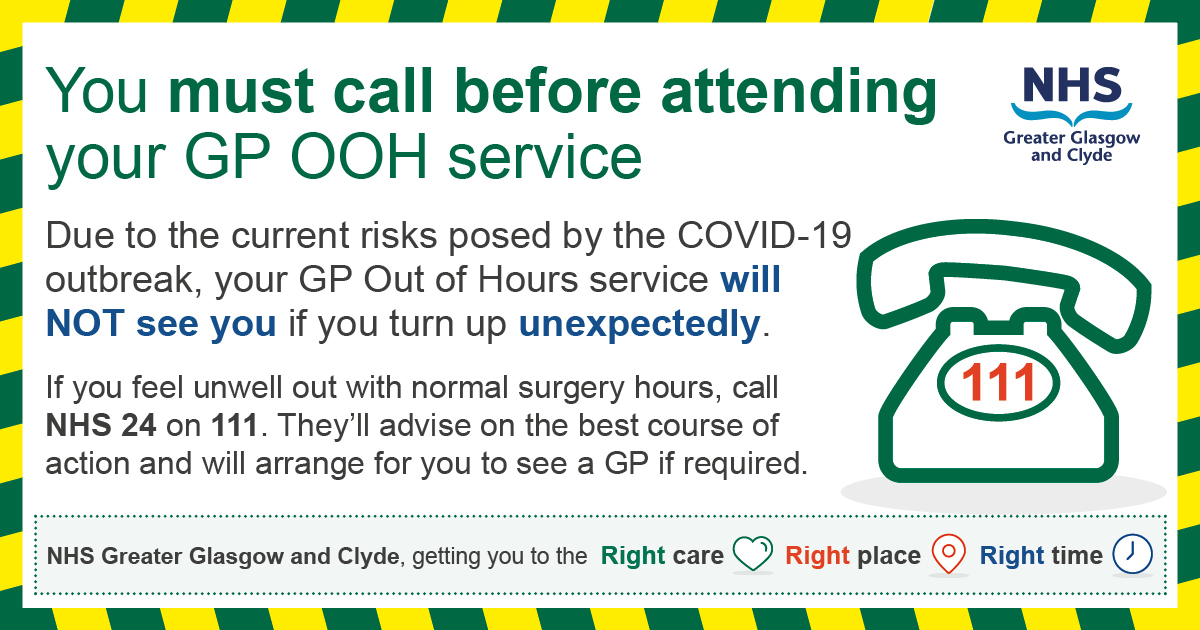 You must call before attending your GP OOH service

NHS
Greater Glasgow and Clyde

Due to the current risks posed by the COVID-19 outbreak, your GP Out of Hours service will NOT see you if you turn up unexpectedly.

If you feel unwell out with normal surgery hours, call NHS 24 on 111. They'll advise on the best course of action and will arrange for you to see a GP if required.

111

NHS Greater Glasgow and Clyde, getting you to the Right care Right place Right time